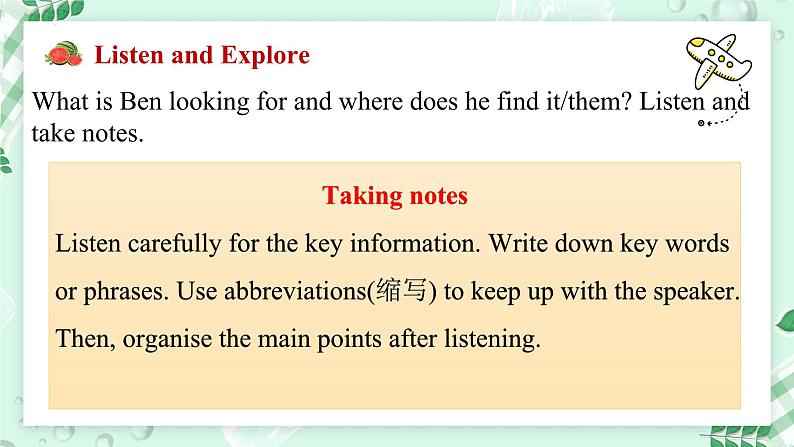 Listen and Explore

What is Ben looking for and where does he find it/them? Listen and take notes.

Taking notes

Listen carefully for the key information. Write down key words or phrases. Use abbreviations(缩写) to keep up with the speaker. Then, organise the main points after listening.